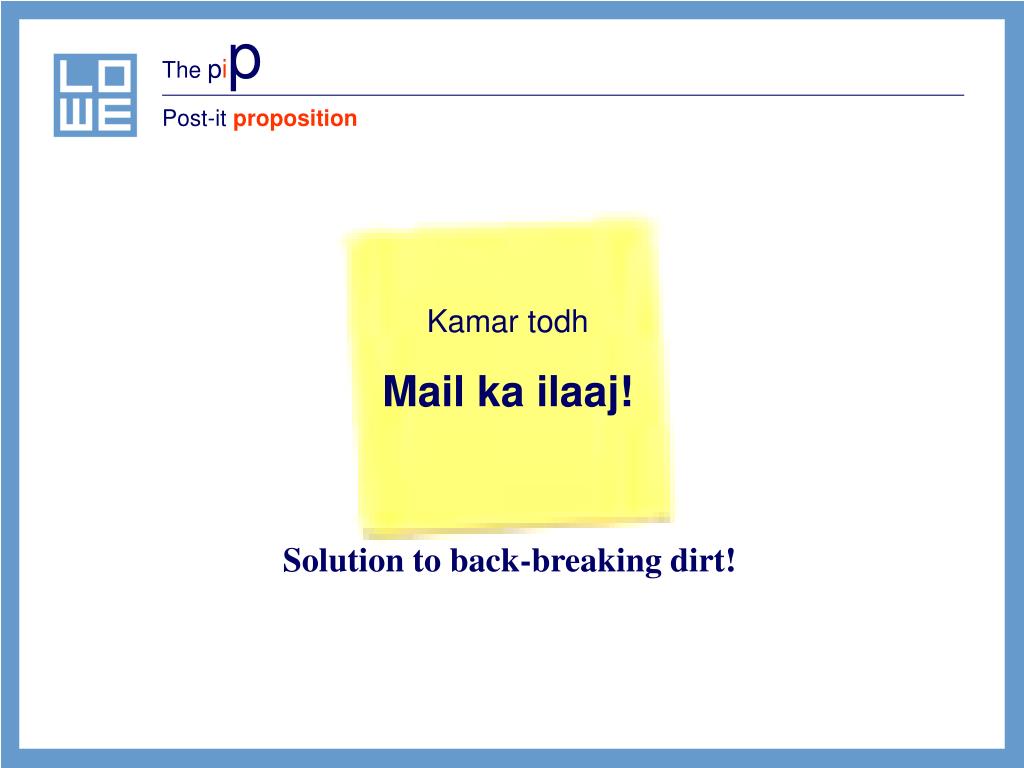 LOWE

The pip

Post-it proposition

Kamar todh

Mail ka ilaaj!

Solution to back-breaking dirt!